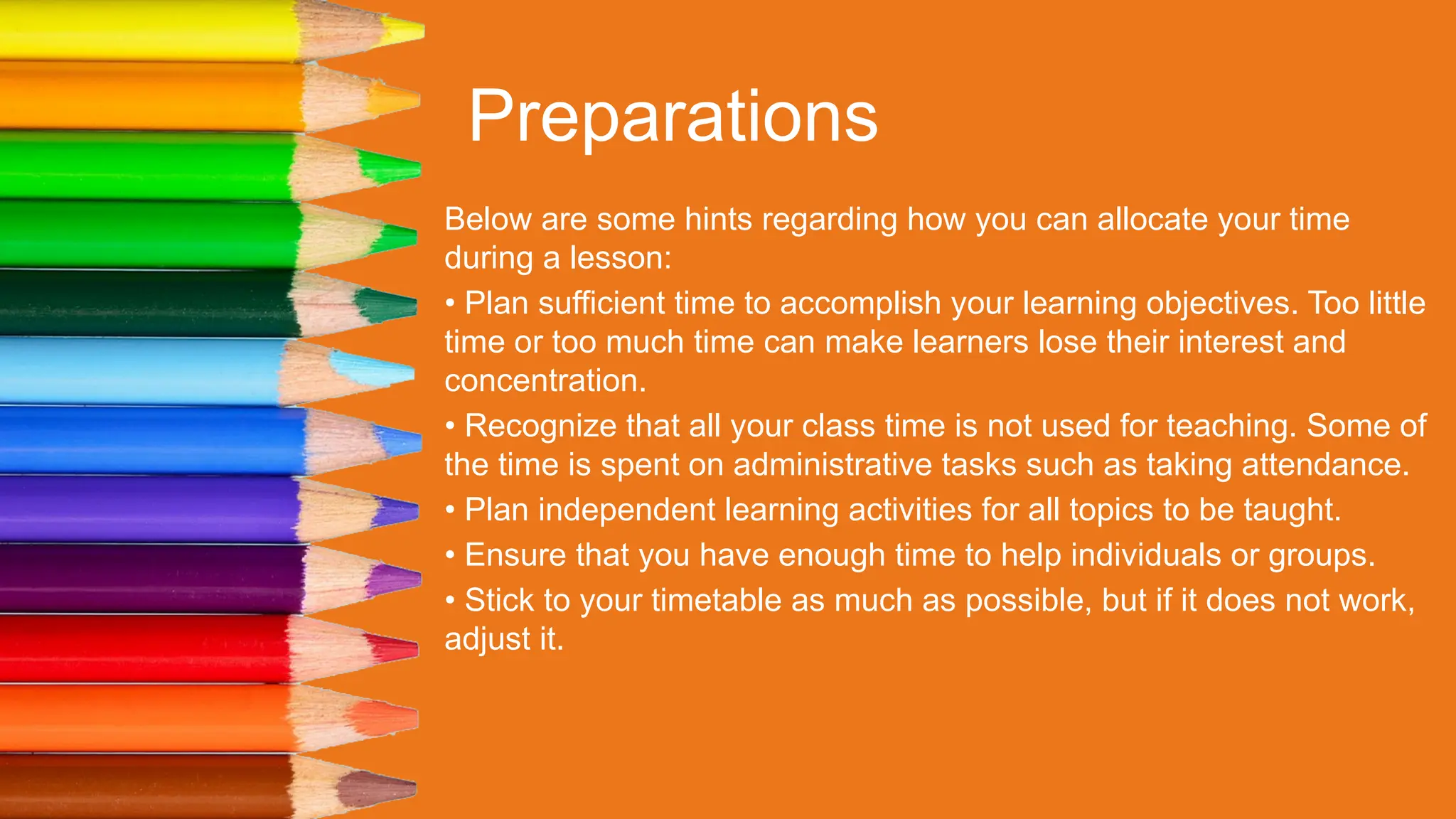 Preparations

Below are some hints regarding how you can allocate your time during a lesson:

• Plan sufficient time to accomplish your learning objectives. Too little time or too much time can make learners lose their interest and concentration.

• Recognize that all your class time is not used for teaching. Some of the time is spent on administrative tasks such as taking attendance.

• Plan independent learning activities for all topics to be taught.

• Ensure that you have enough time to help individuals or groups.

• Stick to your timetable as much as possible, but if it does not work, adjust it.